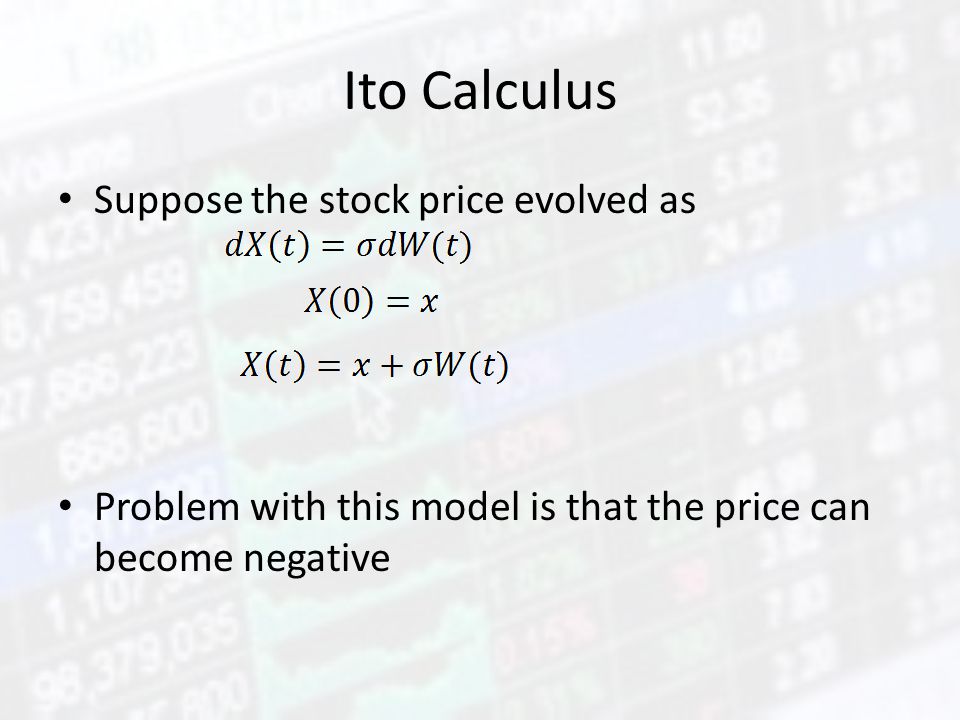 Ito Calculus

• Suppose the stock price evolved as

$dX(t) = \sigma dW(t)$

$X(0) = x$

$X(t) = x + \sigma W(t)$

• Problem with this model is that the price can become negative